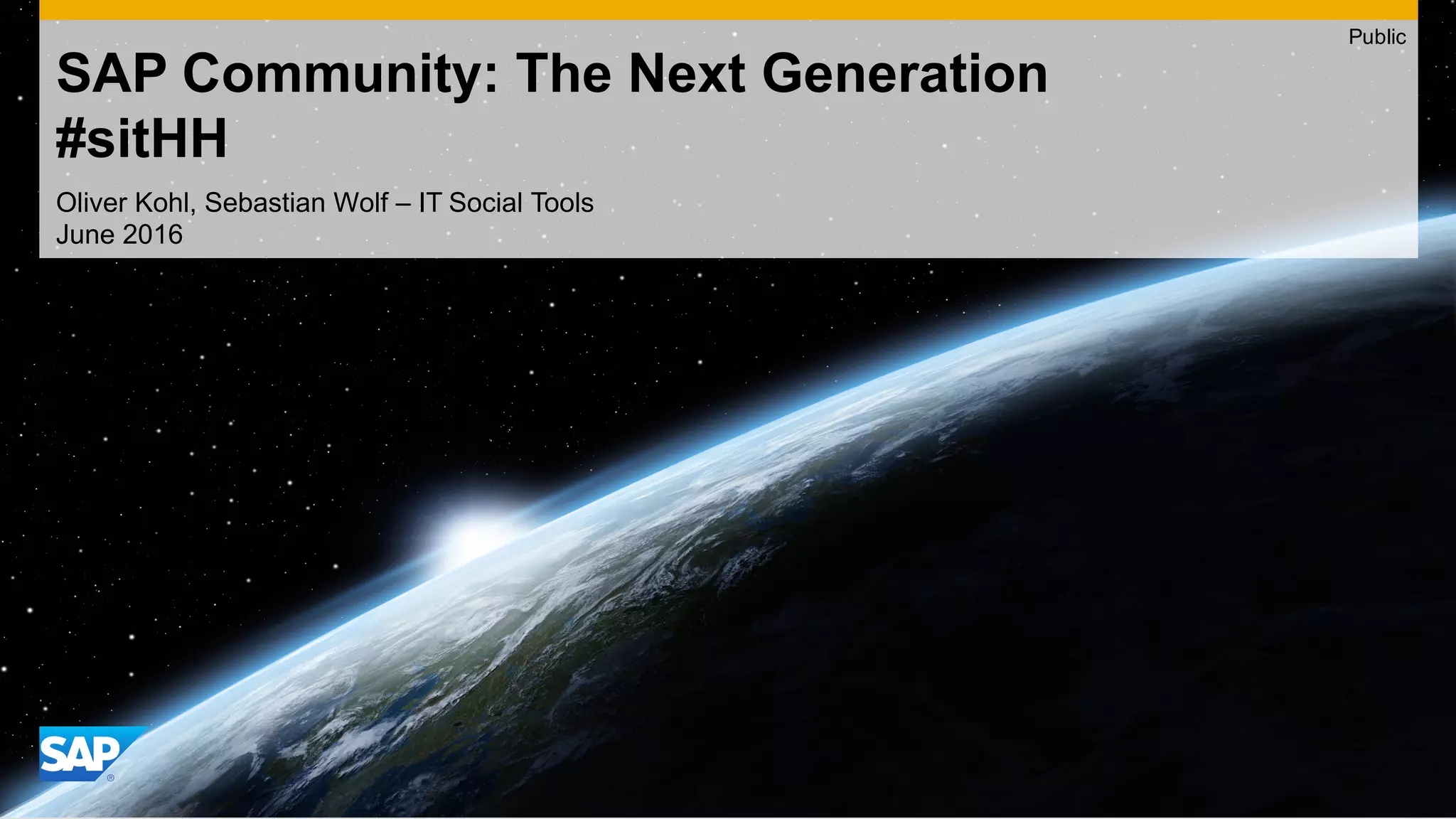 Public

SAP Community: The Next Generation #sitHH

Oliver Kohl, Sebastian Wolf – IT Social Tools
June 2016

SAP®